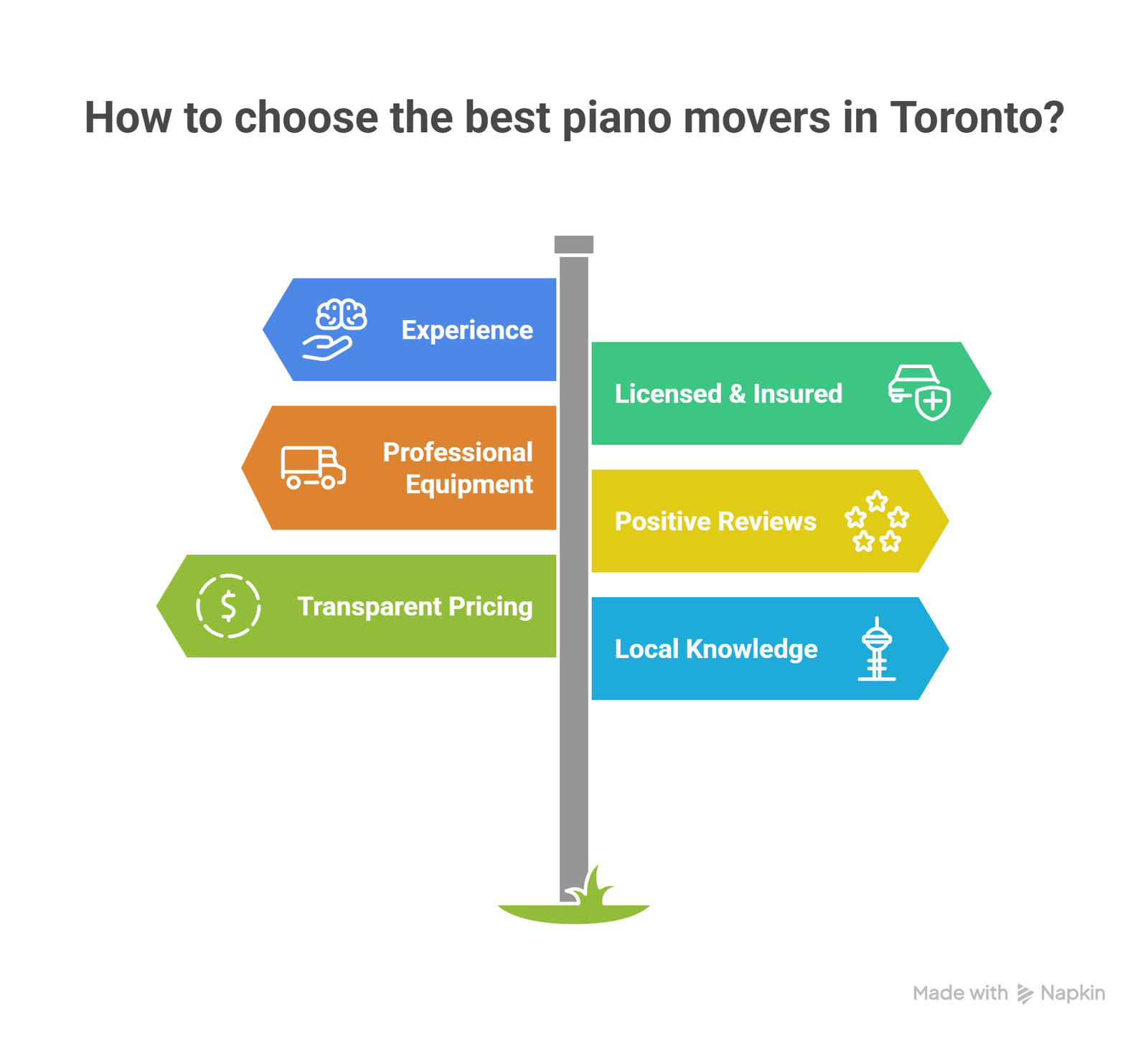 How to choose the best piano movers in Toronto?

Experience

Licensed & Insured

Professional Equipment

Positive Reviews

Transparent Pricing

Local Knowledge

Made with Napkin